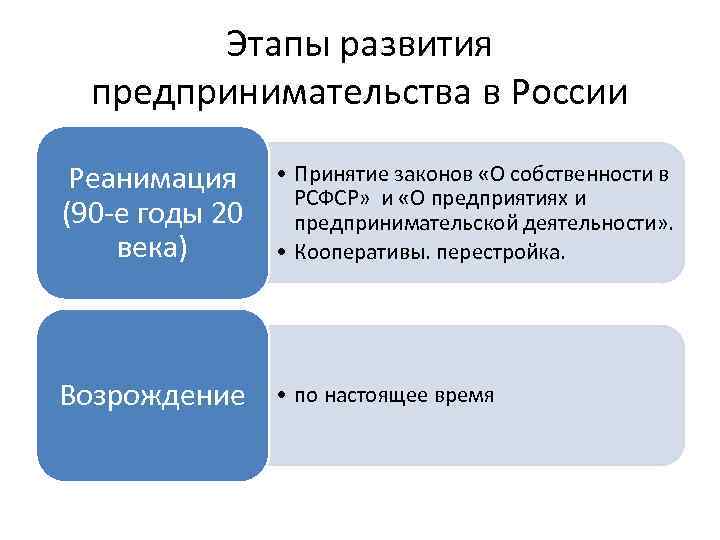 Этапы развития предпринимательства в России

Реанимация (90-е годы 20 века)

• Принятие законов «О собственности в РСФСР» и «О предприятиях и предпринимательской деятельности».
• Кооперативы. перестройка.

Возрождение

• по настоящее время